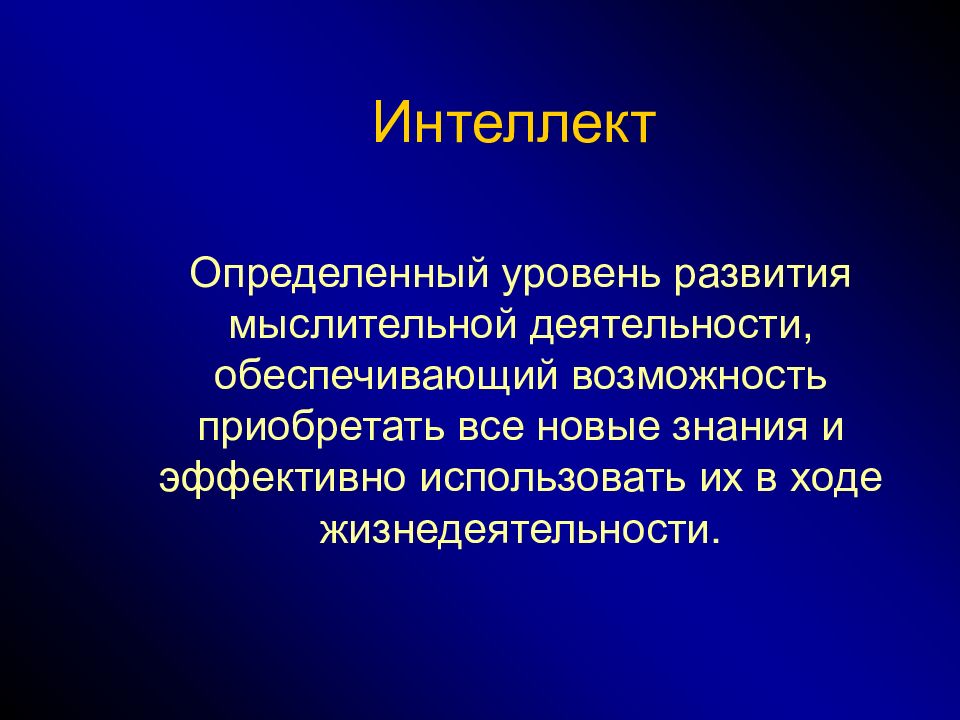 Интеллект

Определенный уровень развития мыслительной деятельности, обеспечивающий возможность приобретать все новые знания и эффективно использовать их в ходе жизнедеятельности.